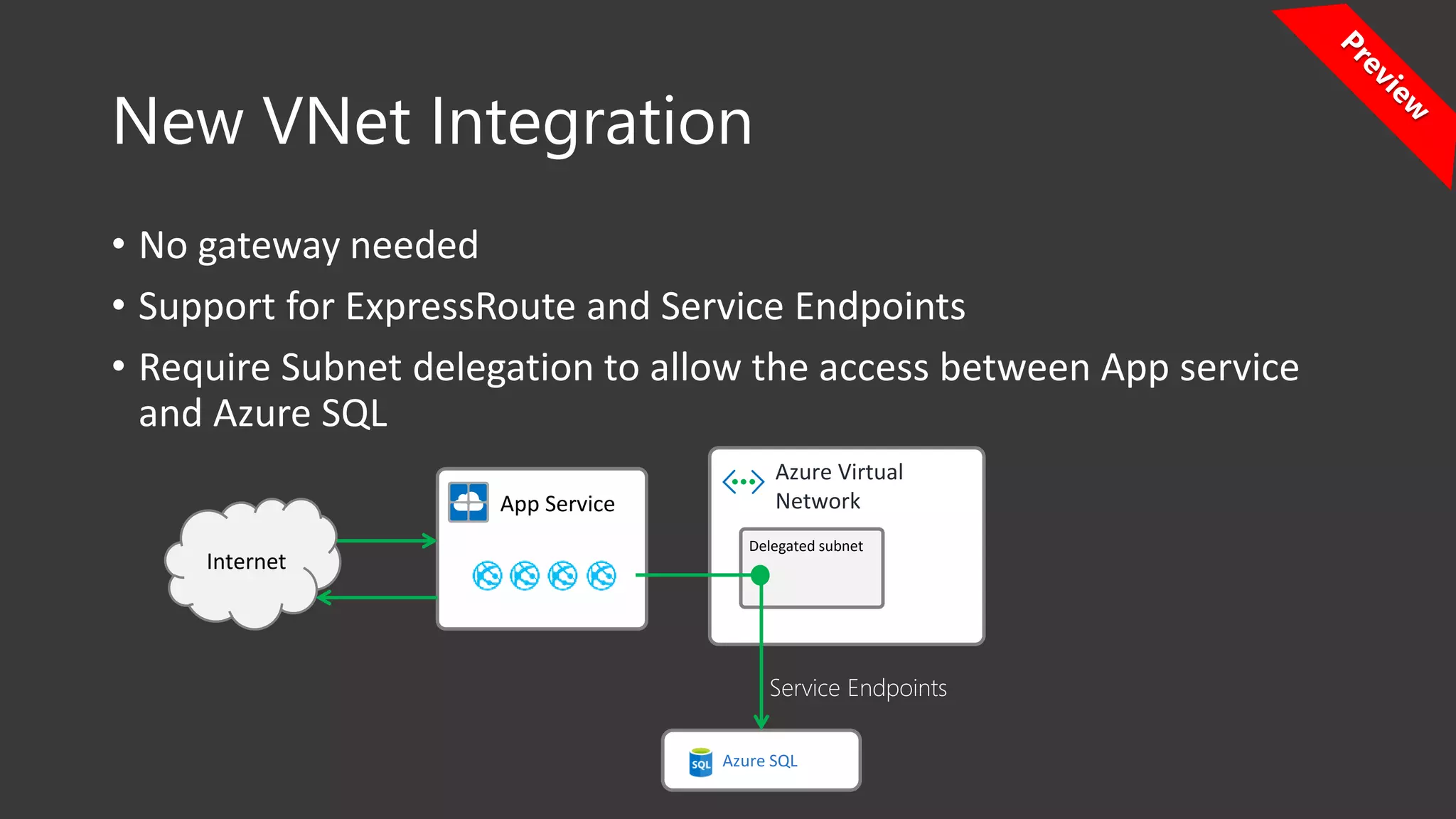 Preview

New VNet Integration

• No gateway needed
• Support for ExpressRoute and Service Endpoints
• Require Subnet delegation to allow the access between App service and Azure SQL

Internet

App Service

Azure Virtual Network

Delegated subnet

Service Endpoints

SQL Azure SQL